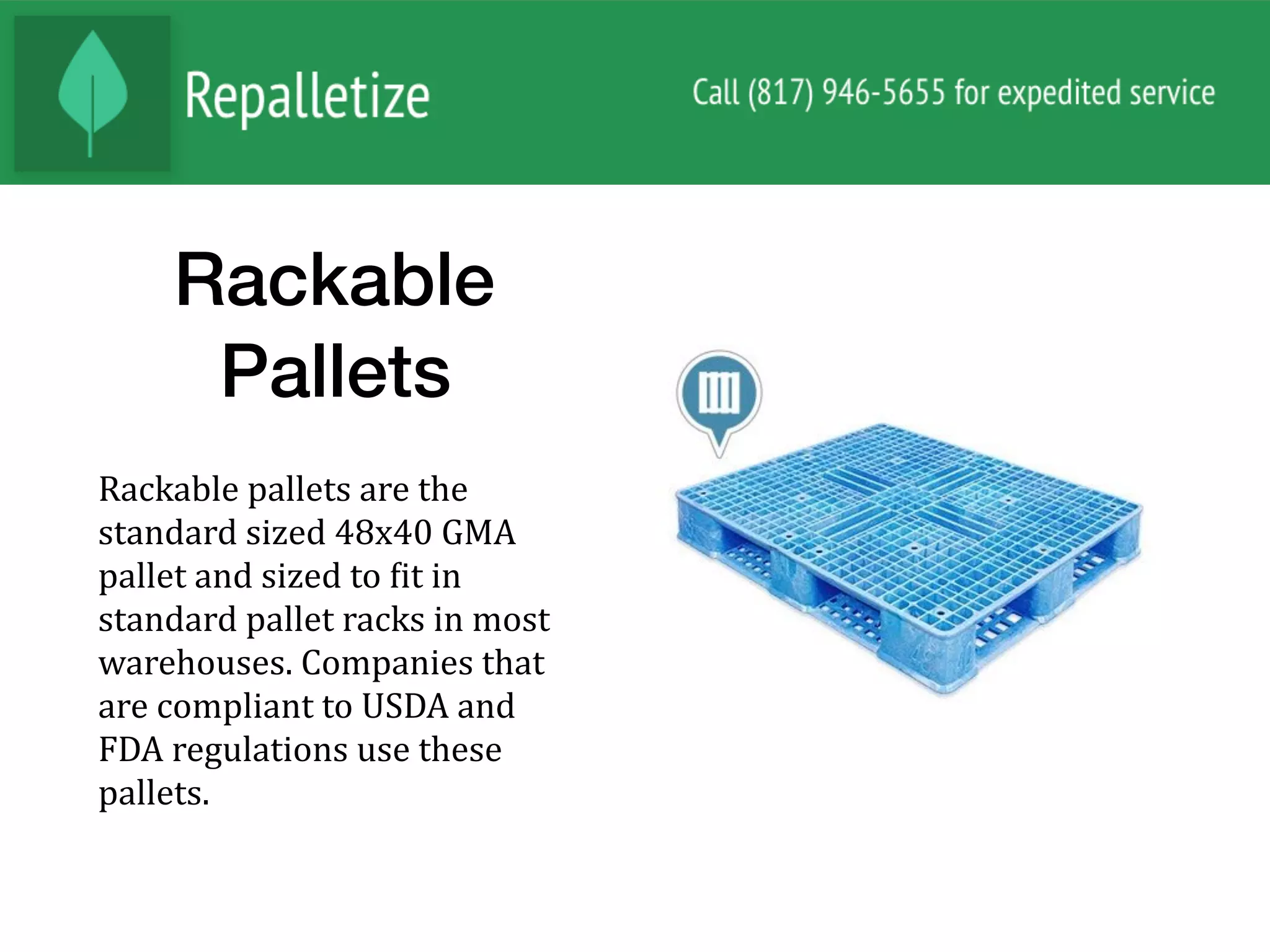 Repalletize

Call (817) 946-5655 for expedited service

Rackable Pallets

Rackable pallets are the standard sized 48x40 GMA pallet and sized to fit in standard pallet racks in most warehouses. Companies that are compliant to USDA and FDA regulations use these pallets.